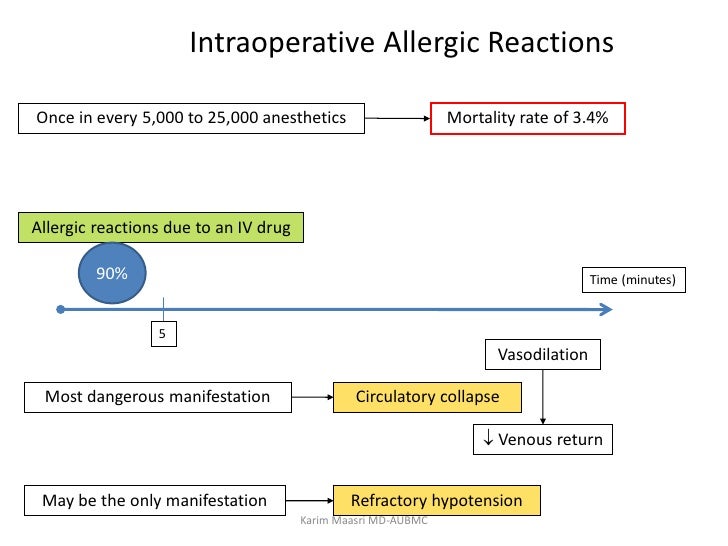 Intraoperative Allergic Reactions

Once in every 5,000 to 25,000 anesthetics

Mortality rate of 3.4%

Allergic reactions due to an IV drug

90%

Time (minutes)

5

Vasodilation

Most dangerous manifestation

Circulatory collapse

↓ Venous return

May be the only manifestation

Refractory hypotension

Karim Maasri MD-AUBMC